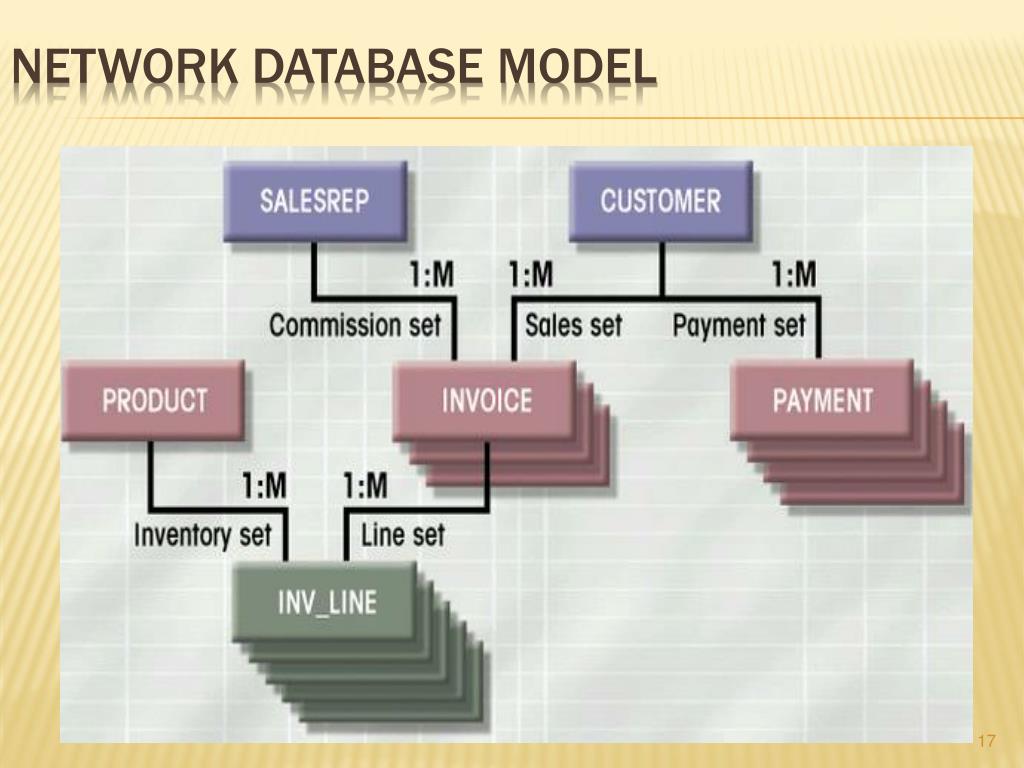 NETWORK DATABASE MODEL

SALESREP

CUSTOMER

1:M

1:M

1:M

Commission set

Sales set

Payment set

PRODUCT

INVOICE

PAYMENT

1:M

1:M

Inventory set

Line set

INV_LINE

17